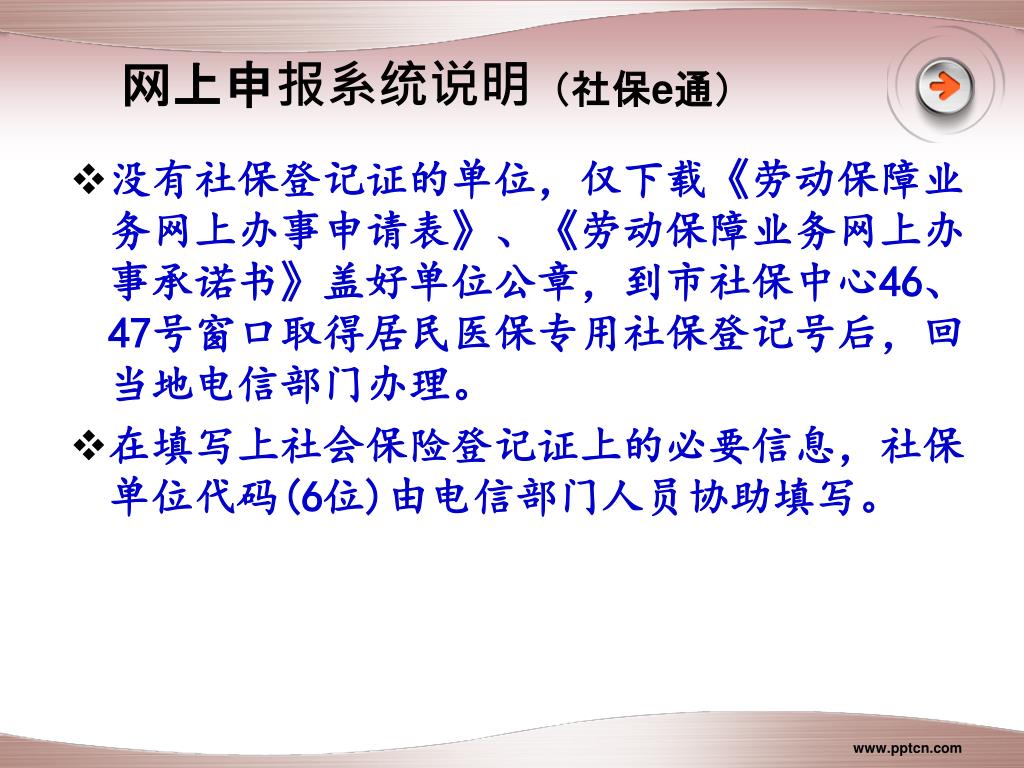 网上申报系统说明（社保e通）

❖没有社保登记证的单位，仅下载《劳动保障业务网上办事申请表》、《劳动保障业务网上办事承诺书》盖好单位公章，到市社保中心46、47号窗口取得居民医保专用社保登记号后，回当地电信部门办理。

❖在填写上社会保险登记证上的必要信息，社保单位代码(6位)由电信部门人员协助填写。

www.pptcn.com